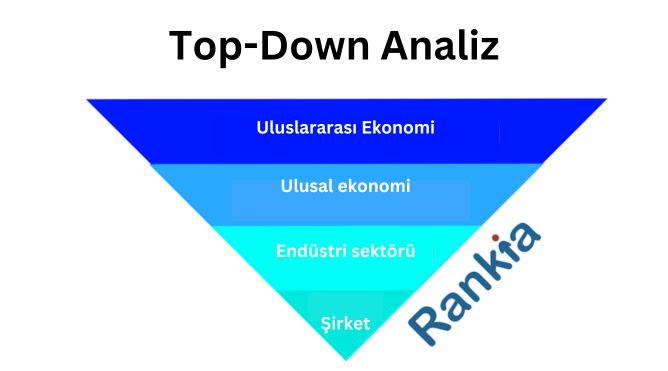 Top-Down Analiz

Uluslararası Ekonomi

Ulusal ekonomi

Endüstri sektörü

Şirket

Rankia